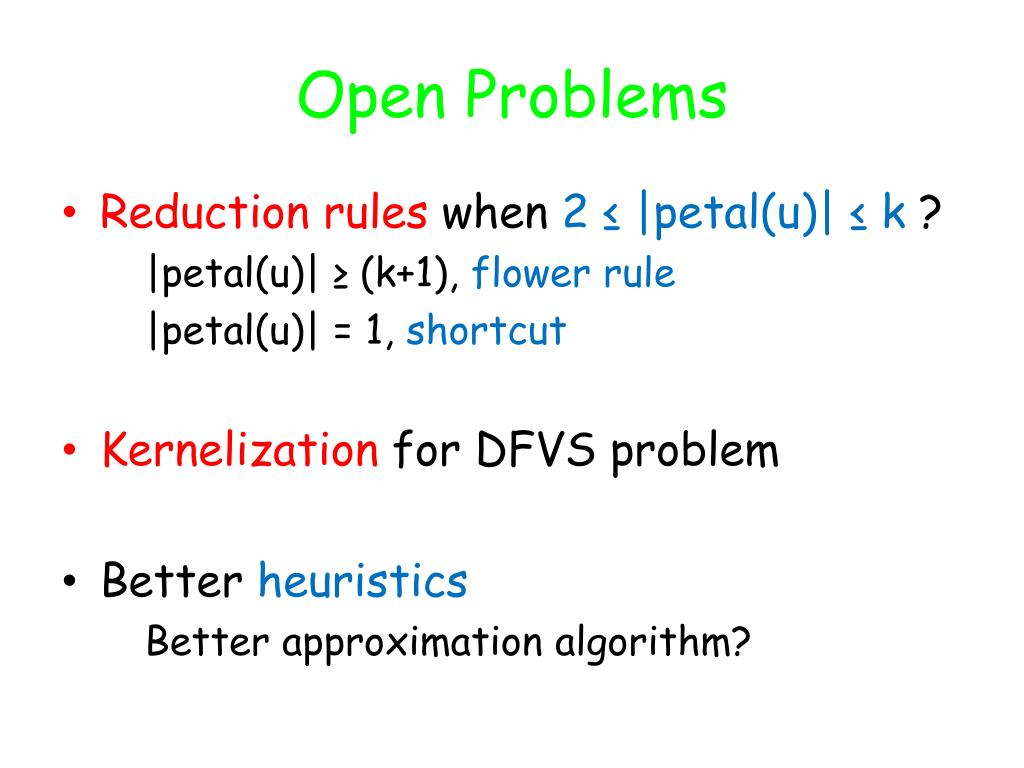 Open Problems

• Reduction rules when $2 \le |petal(u)| \le k$ ?

$|petal(u)| \ge (k+1)$, flower rule

$|petal(u)| = 1$, shortcut

• Kernelization for DFVS problem

• Better heuristics

Better approximation algorithm?